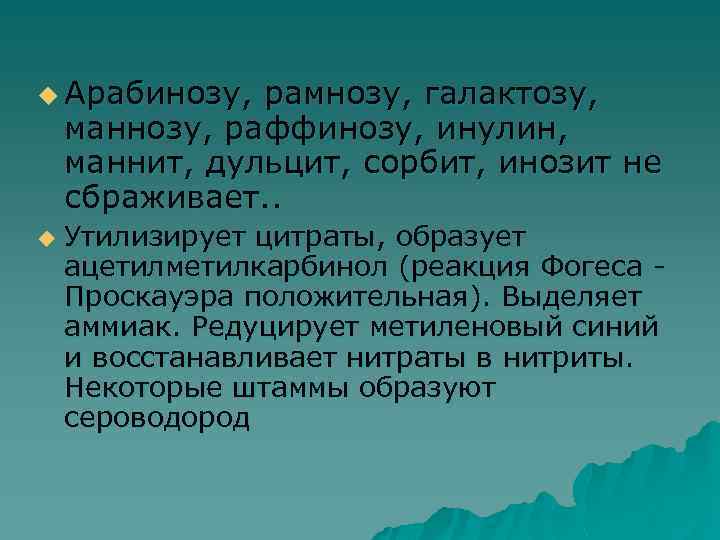 Арабинозу, рамнозу, галактозу, маннозу, раффинозу, инулин, маннит, дульцит, сорбит, инозит не сбраживает..

Утилизирует цитраты, образует ацетилметилкарбинол (реакция Фогеса - Проскауэра положительная). Выделяет аммиак. Редуцирует метиленовый синий и восстанавливает нитраты в нитриты. Некоторые штаммы образуют сероводород